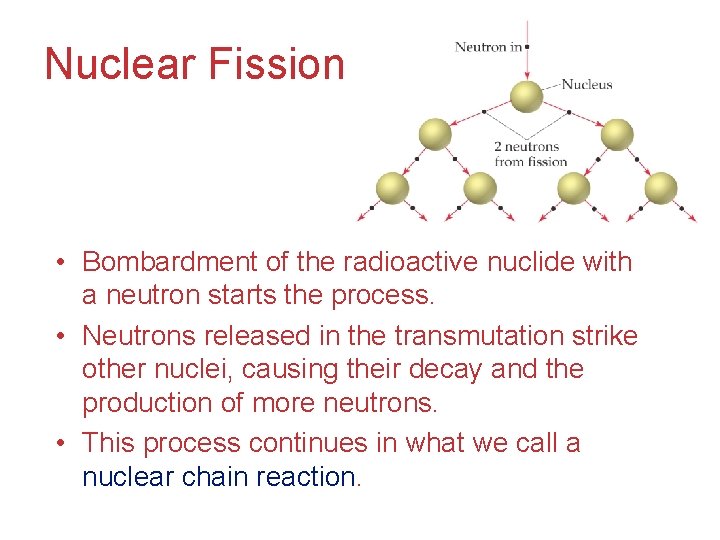 Nuclear Fission

Neutron in

Nucleus

2 neutrons from fission

• Bombardment of the radioactive nuclide with a neutron starts the process.

• Neutrons released in the transmutation strike other nuclei, causing their decay and the production of more neutrons.

• This process continues in what we call a nuclear chain reaction.